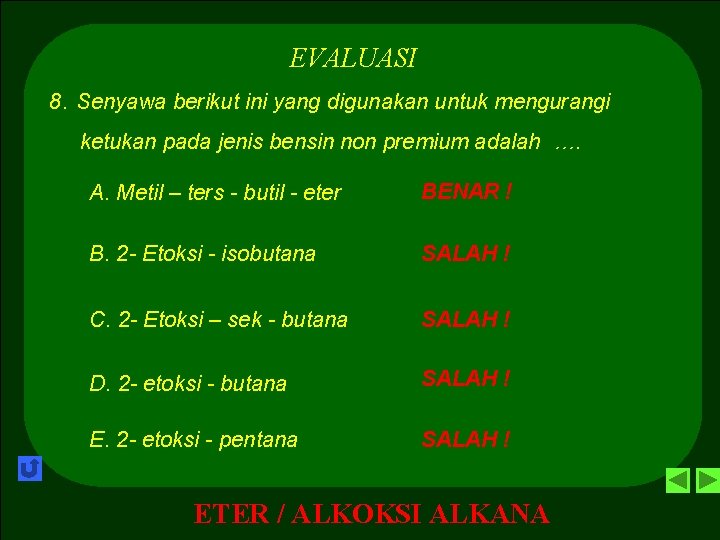 EVALUASI

8. Senyawa berikut ini yang digunakan untuk mengurangi ketukan pada jenis bensin non premium adalah ....

A. Metil – ters - butil - eter BENAR !

B. 2- Etoksi - isobutana SALAH !

C. 2- Etoksi – sek - butana SALAH !

D. 2- etoksi - butana SALAH !

E. 2- etoksi - pentana SALAH !

ETER / ALKOKSI ALKANA